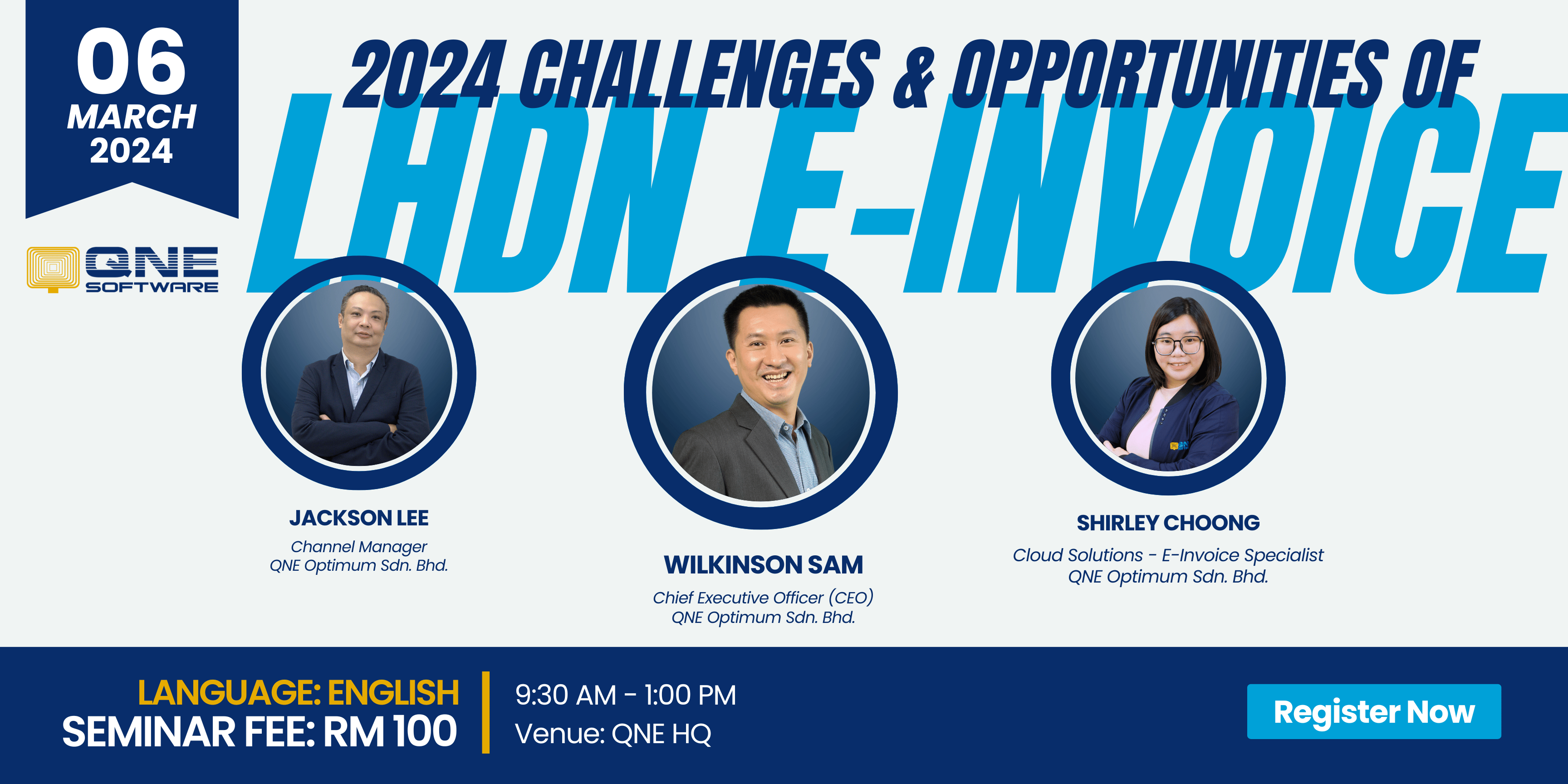 06
MARCH
2024

2024 CHALLENGES & OPPORTUNITIES OF
LHDN E-INVOICE

QNE
SOFTWARE

JACKSON LEE
Channel Manager
QNE Optimum Sdn. Bhd.

WILKINSON SAM
Chief Executive Officer (CEO)
QNE Optimum Sdn. Bhd.

SHIRLEY CHOONG
Cloud Solutions - E-Invoice Specialist
QNE Optimum Sdn. Bhd.

LANGUAGE: ENGLISH
SEMINAR FEE: RM 100

9:30 AM - 1:00 PM
Venue: QNE HQ

Register Now